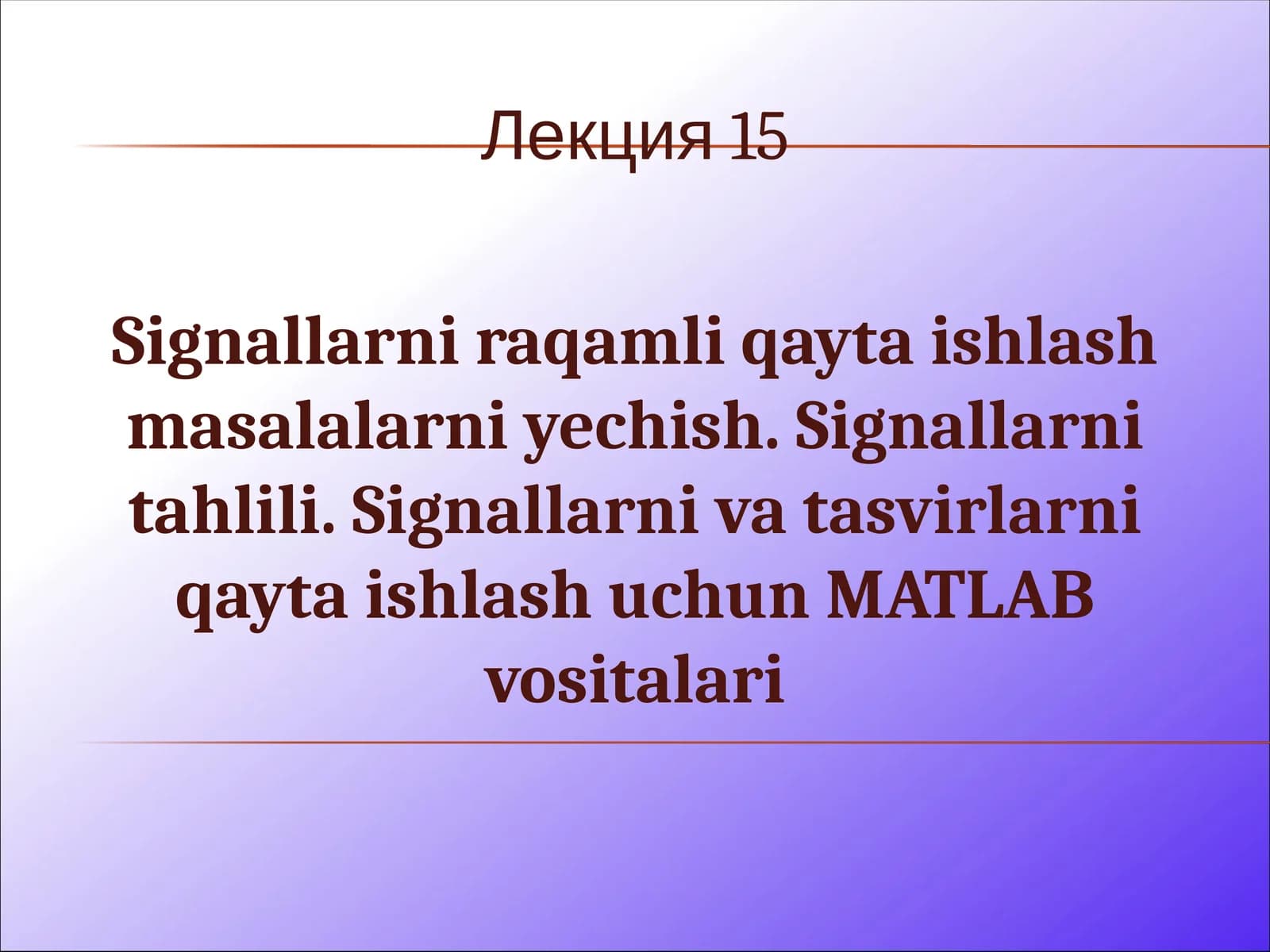 Лекция 15

Signallarni raqamli qayta ishlash masalalarni yechish. Signallarni tahlili. Signallarni va tasvirlarni qayta ishlash uchun MATLAB vositalari